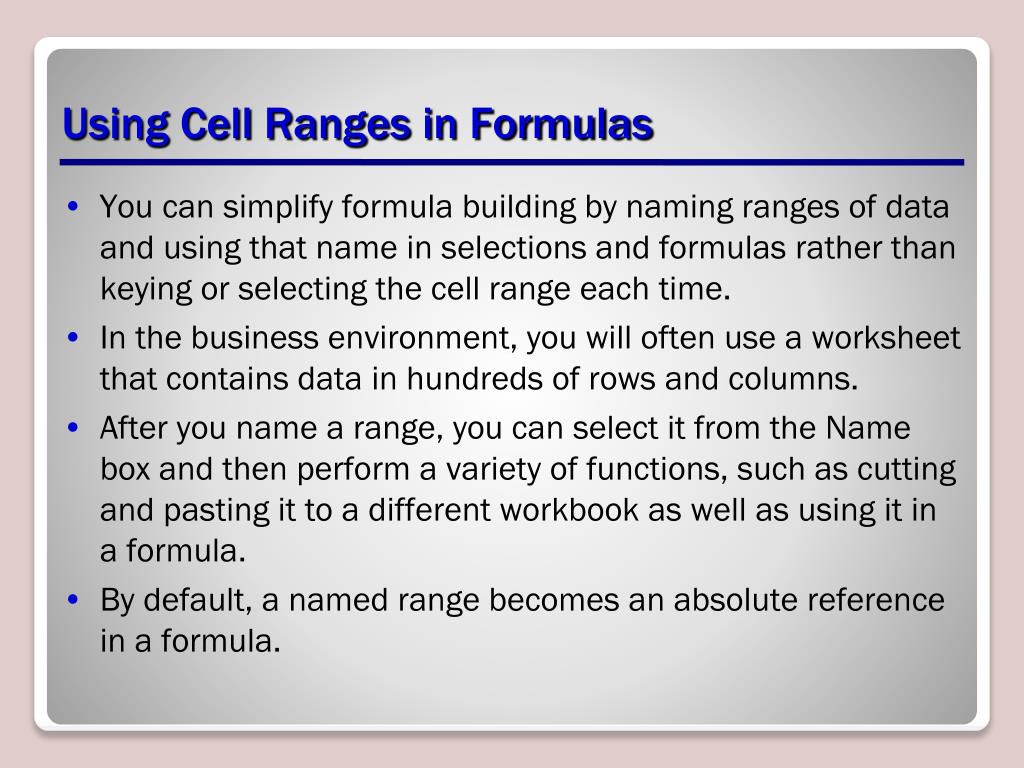 Using Cell Ranges in Formulas

• You can simplify formula building by naming ranges of data and using that name in selections and formulas rather than keying or selecting the cell range each time.
• In the business environment, you will often use a worksheet that contains data in hundreds of rows and columns.
• After you name a range, you can select it from the Name box and then perform a variety of functions, such as cutting and pasting it to a different workbook as well as using it in a formula.
• By default, a named range becomes an absolute reference in a formula.